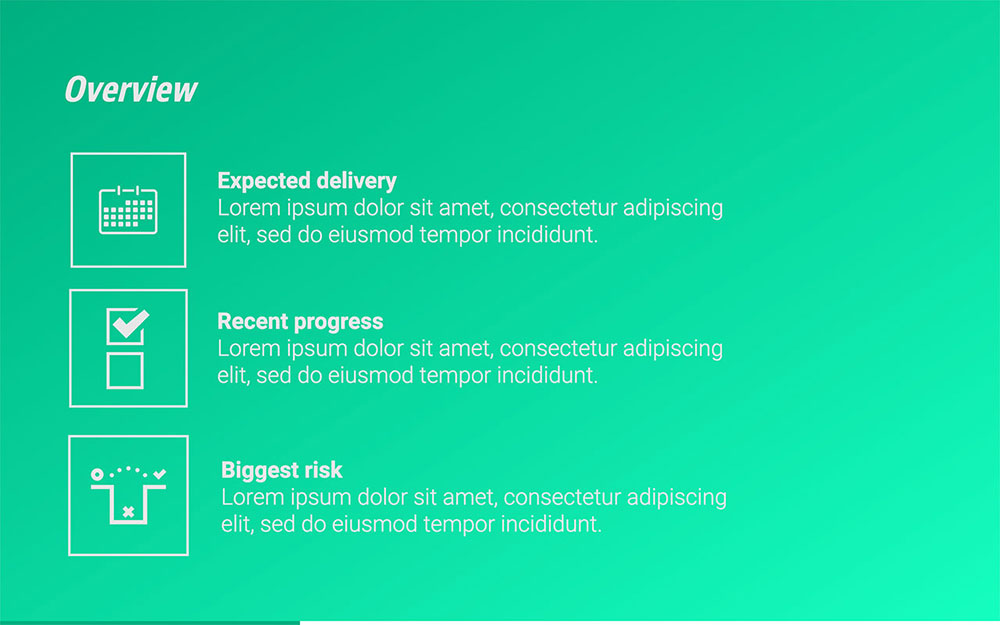 Overview

Expected delivery
Lorem ipsum dolor sit amet, consectetur adipiscing elit, sed do eiusmod tempor incididunt.

Recent progress
Lorem ipsum dolor sit amet, consectetur adipiscing elit, sed do eiusmod tempor incididunt.

Biggest risk
Lorem ipsum dolor sit amet, consectetur adipiscing elit, sed do eiusmod tempor incididunt.